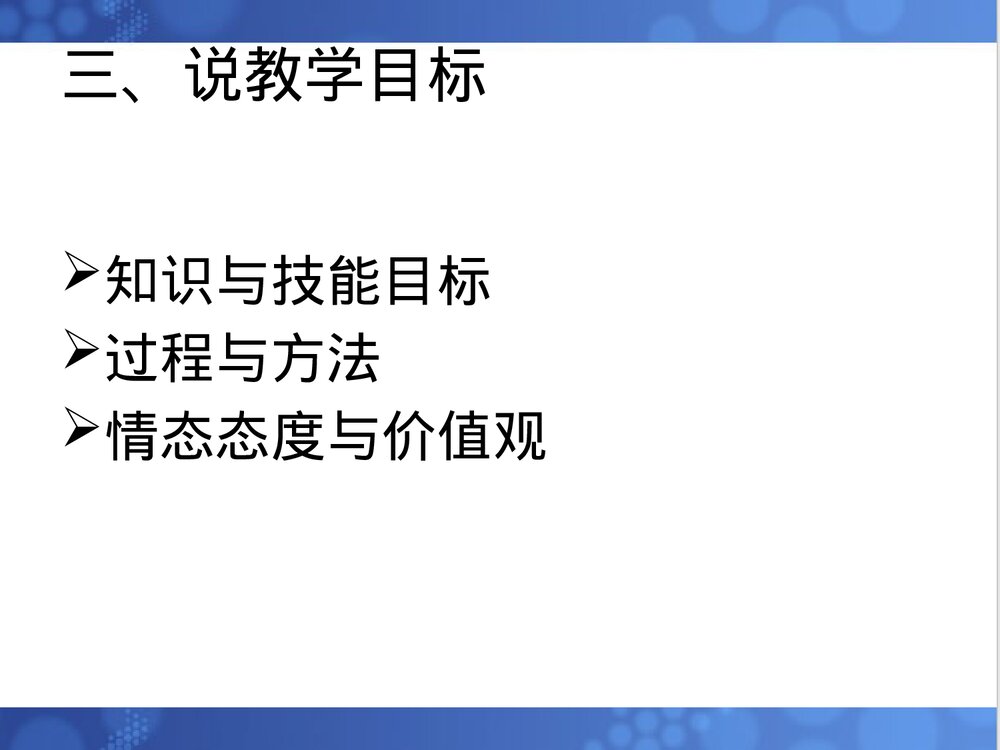 三、说教学目标

➢知识与技能目标
➢过程与方法
➢情态态度与价值观